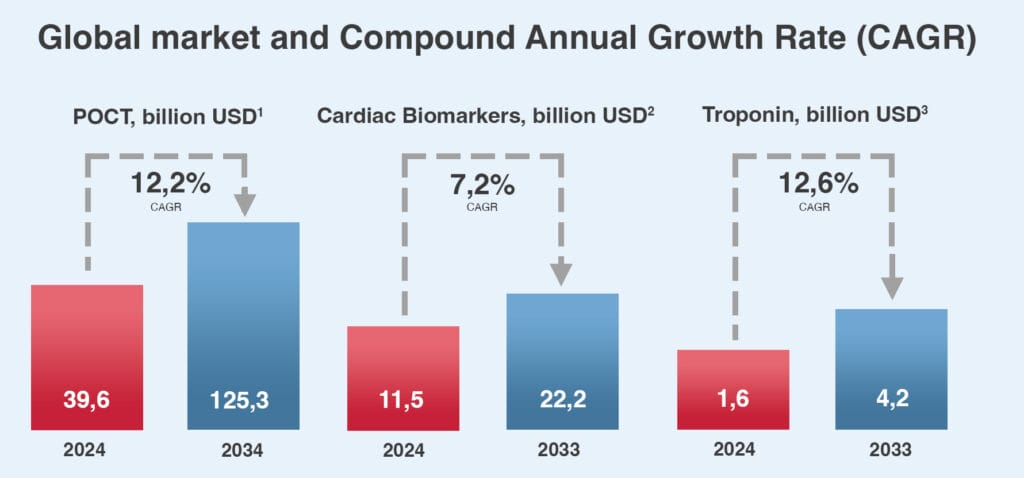 Global market and Compound Annual Growth Rate (CAGR)

POCT, billion USD$^1$

12,2%
CAGR

39,6

125,3

2024

2034

Cardiac Biomarkers, billion USD$^2$

7,2%
CAGR

11,5

22,2

2024

2033

Troponin, billion USD$^3$

12,6%
CAGR

1,6

4,2

2024

2033